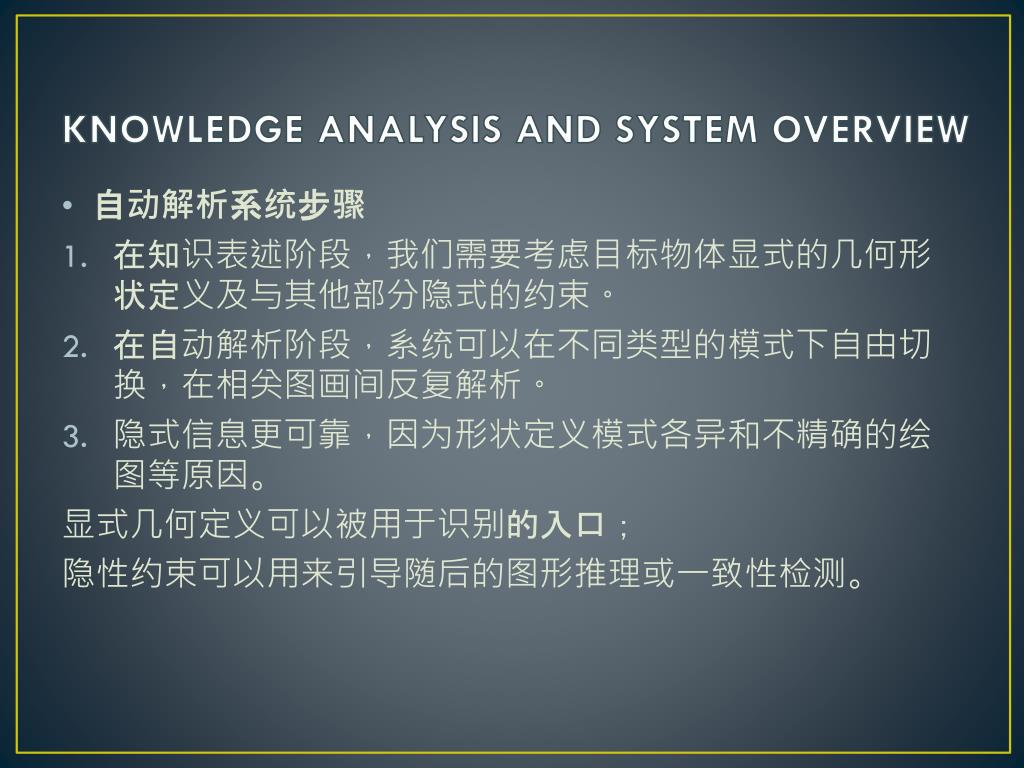 KNOWLEDGE ANALYSIS AND SYSTEM OVERVIEW

• 自动解析系统步骤

1. 在知识表述阶段，我们需要考虑目标物体显式的几何形状定义及与其他部分隐式的约束。
2. 在自动解析阶段，系统可以在不同类型的模式下自由切换，在相关图画间反复解析。
3. 隐式信息更可靠，因为形状定义模式各异和不精确的绘图等原因。

显式几何定义可以被用于识别的入口；
隐性约束可以用来引导随后的图形推理或一致性检测。